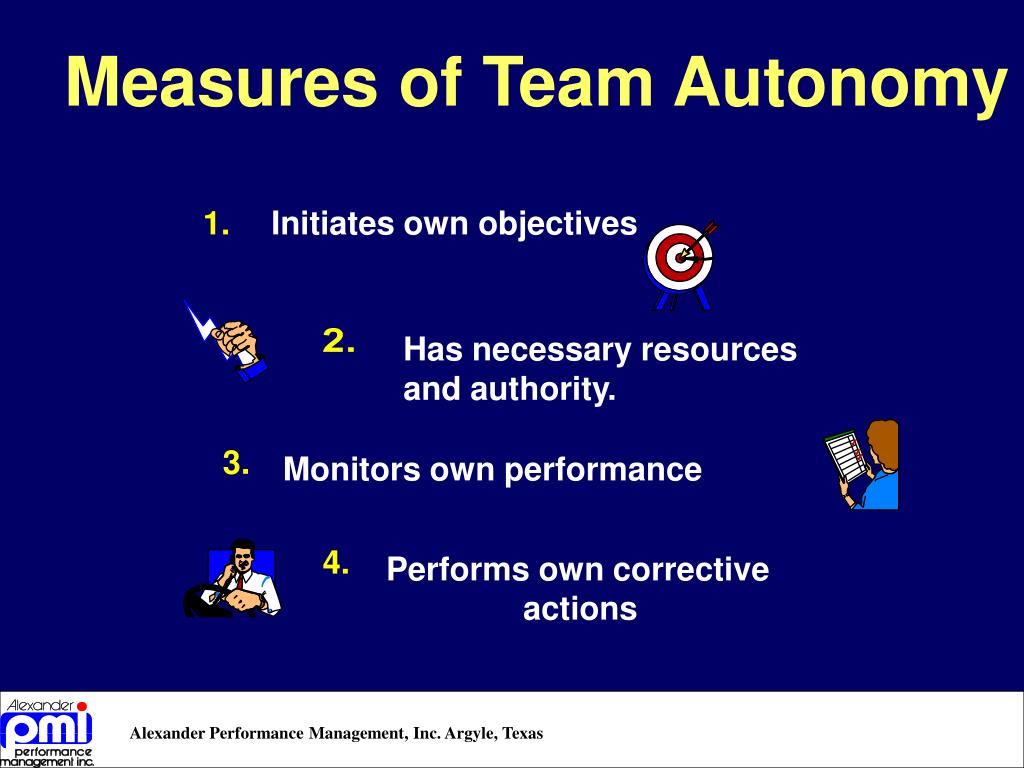 Measures of Team Autonomy

1. Initiates own objectives

2. Has necessary resources and authority.

3. Monitors own performance

4. Performs own corrective actions

Alexander
pmi
performance management inc.

Alexander Performance Management, Inc. Argyle, Texas